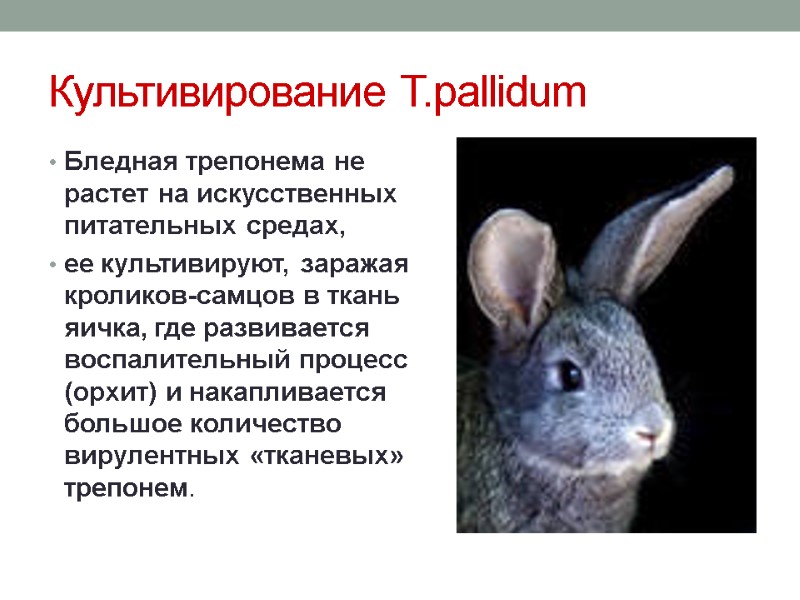 Культивирование T.pallidum

• Бледная трепонема не растет на искусственных питательных средах,

• ее культивируют, заражая кроликов-самцов в ткань яичка, где развивается воспалительный процесс (орхит) и накапливается большое количество вирулентных «тканевых» трепонем.